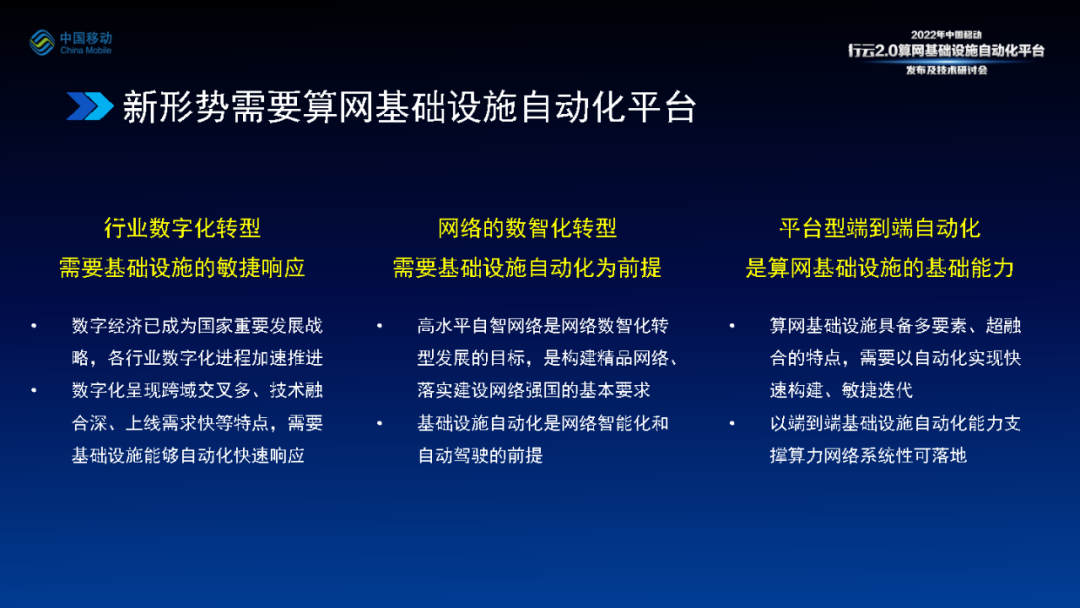 中国移动
China Mobile

2022年中国移动
行云2.0算网基础设施自动化平台
发布及技术研讨会

新形势需要算网基础设施自动化平台

行业数字化转型
需要基础设施的敏捷响应

• 数字经济已成为国家重要发展战略，各行业数字化进程加速推进
• 数字化呈现跨域交叉多、技术融合深、上线需求快等特点，需要基础设施能够自动化快速响应

网络的数智化转型
需要基础设施自动化为前提

• 高水平自智网络是网络数智化转型发展的目标，是构建精品网络、落实建设网络强国的基本要求
• 基础设施自动化是网络智能化和自动驾驶的前提

平台型端到端自动化
是算网基础设施的基础能力

• 算网基础设施具备多要素、超融合的特点，需要以自动化实现快速构建、敏捷迭代
• 以端到端基础设施自动化能力支撑算力网络系统性可落地